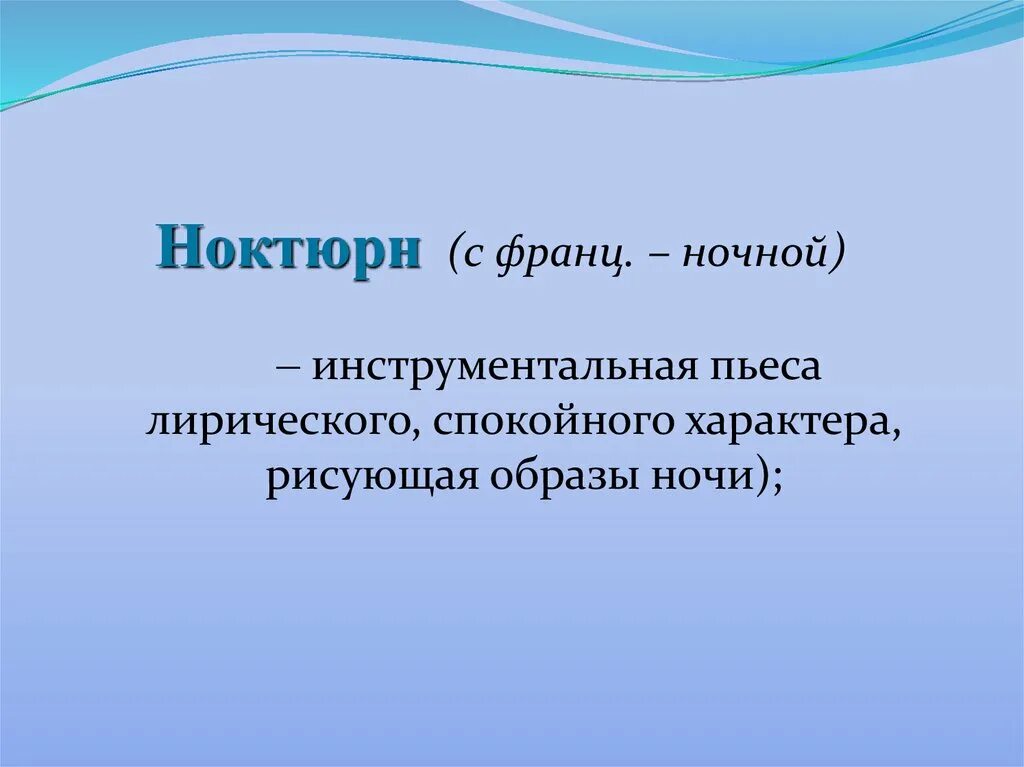 Ноктюрн (с франц. – ночной)

– инструментальная пьеса лирического, спокойного характера, рисующая образы ночи);